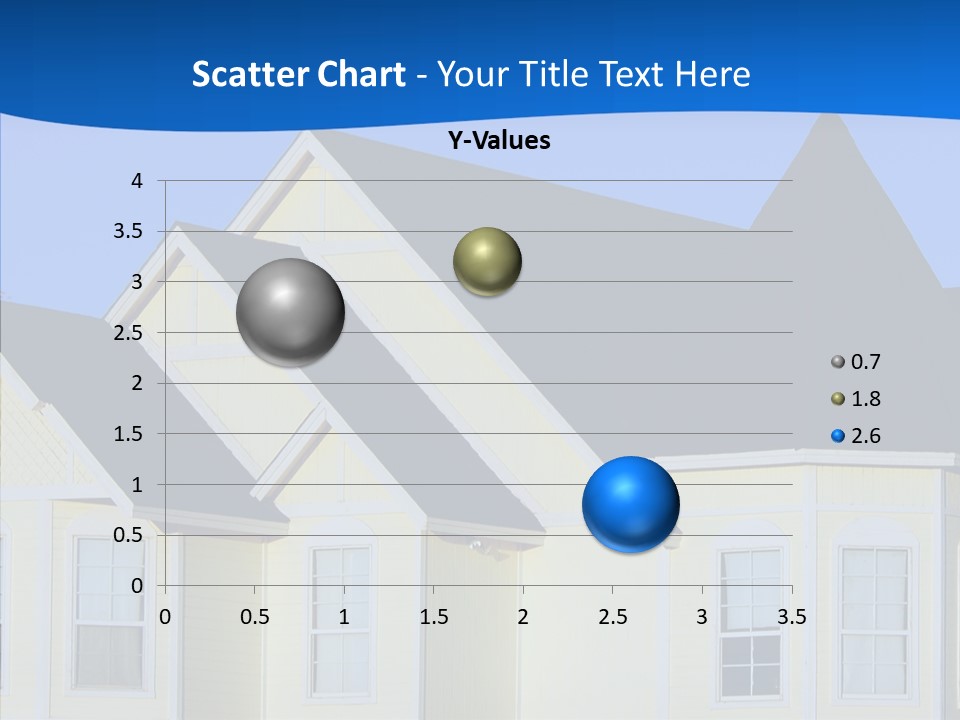 Scatter Chart - Your Title Text Here

Y-Values

4
3.5
3
2.5
2
1.5
1
0.5
0

0 0.5 1 1.5 2 2.5 3 3.5

0.7
1.8
2.6